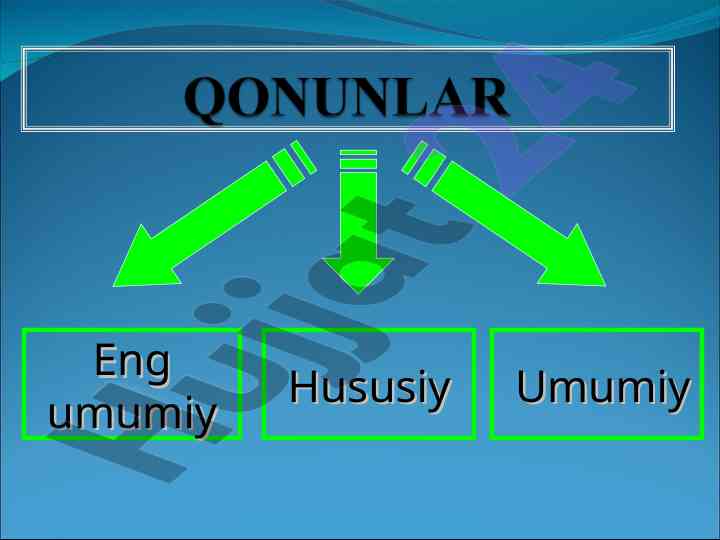 QONUNLAR

Eng umumiy

Hususiy

Umumiy

Hujjat24